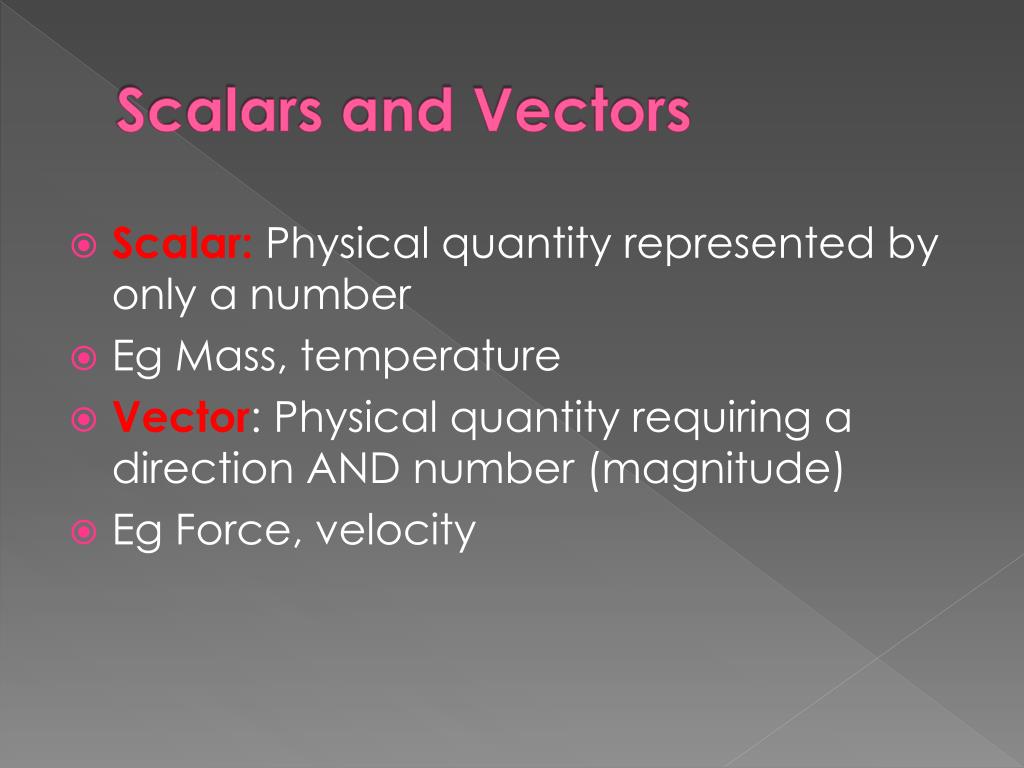 Scalars and Vectors

Scalar: Physical quantity represented by only a number

Eg Mass, temperature

Vector: Physical quantity requiring a direction AND number (magnitude)

Eg Force, velocity